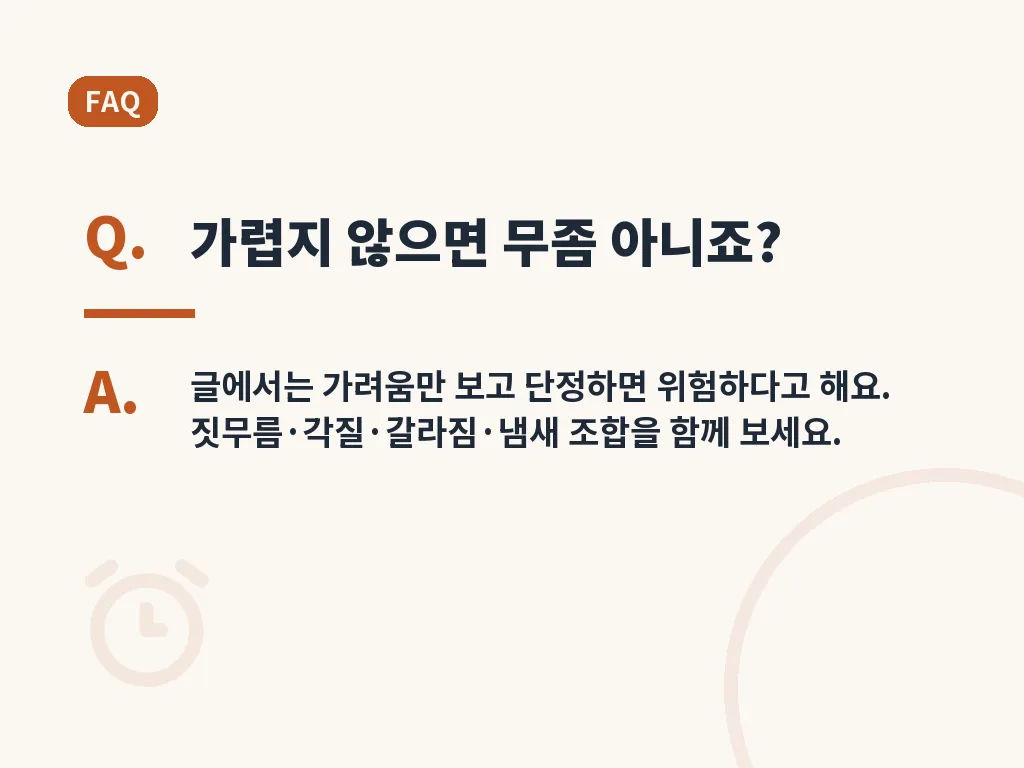 FAQ

Q. 가렵지 않으면 무좀 아니죠?

A. 글에서는 가려움만 보고 단정하면 위험하다고 해요. 짓무름·각질·갈라짐·냄새 조합을 함께 보세요.